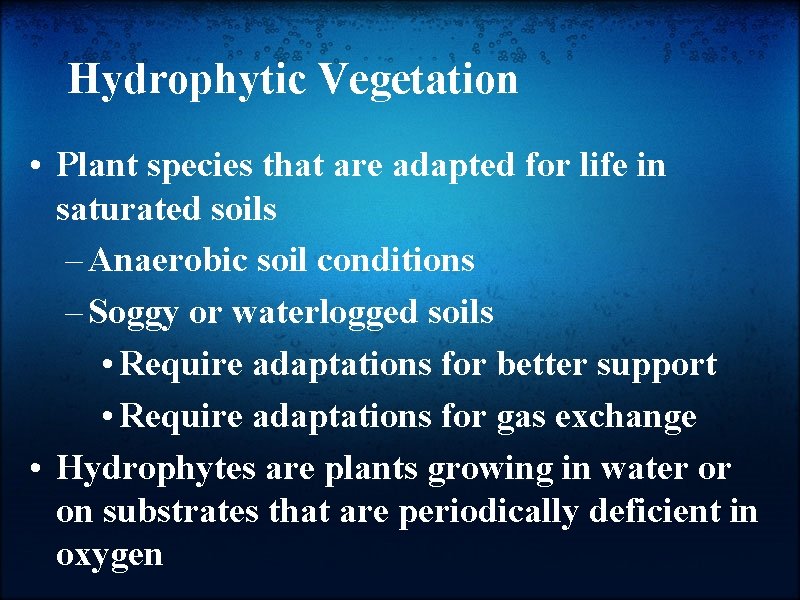 Hydrophytic Vegetation

• Plant species that are adapted for life in saturated soils

– Anaerobic soil conditions

– Soggy or waterlogged soils

• Require adaptations for better support

• Require adaptations for gas exchange

• Hydrophytes are plants growing in water or on substrates that are periodically deficient in oxygen